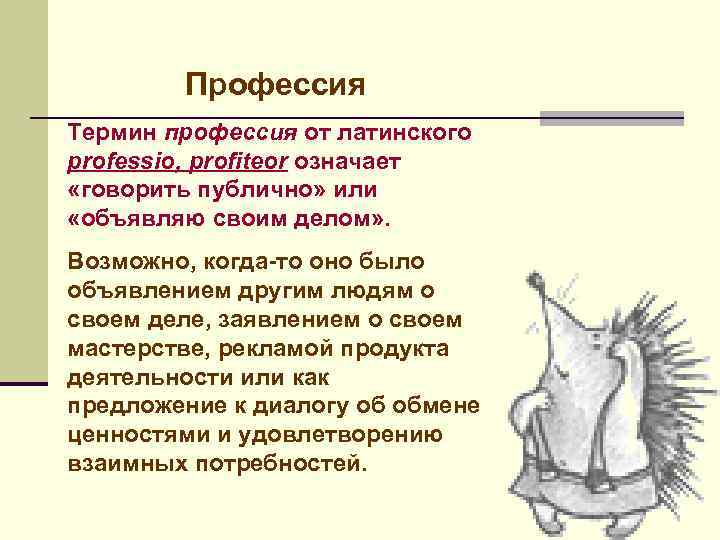 Профессия

Термин профессия от латинского professio, profiteor означает «говорить публично» или «объявляю своим делом».

Возможно, когда-то оно было объявлением другим людям о своем деле, заявлением о своем мастерстве, рекламой продукта деятельности или как предложение к диалогу об обмене ценностями и удовлетворению взаимных потребностей.